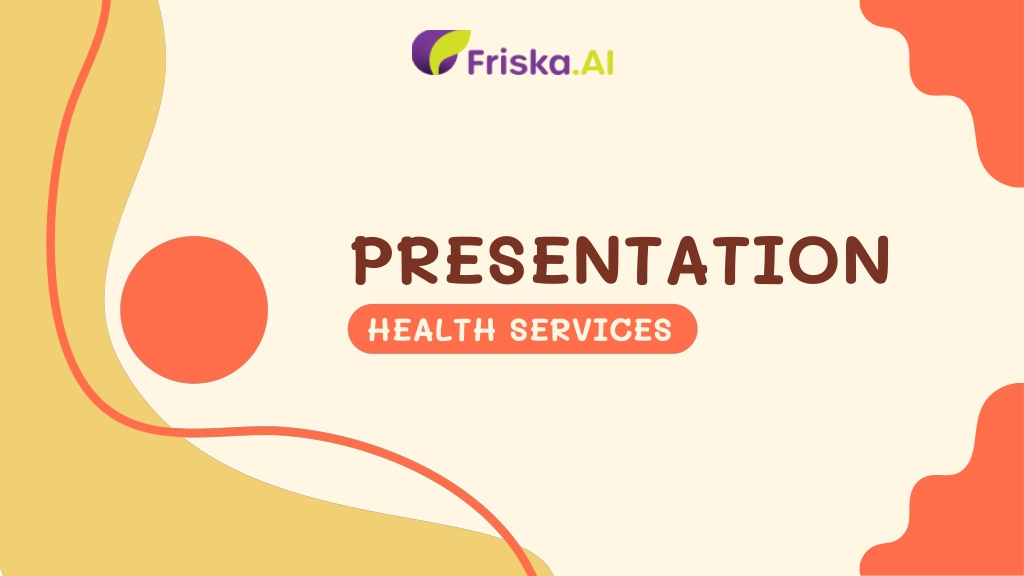 Friska.AI

PRESENTATION

HEALTH SERVICES